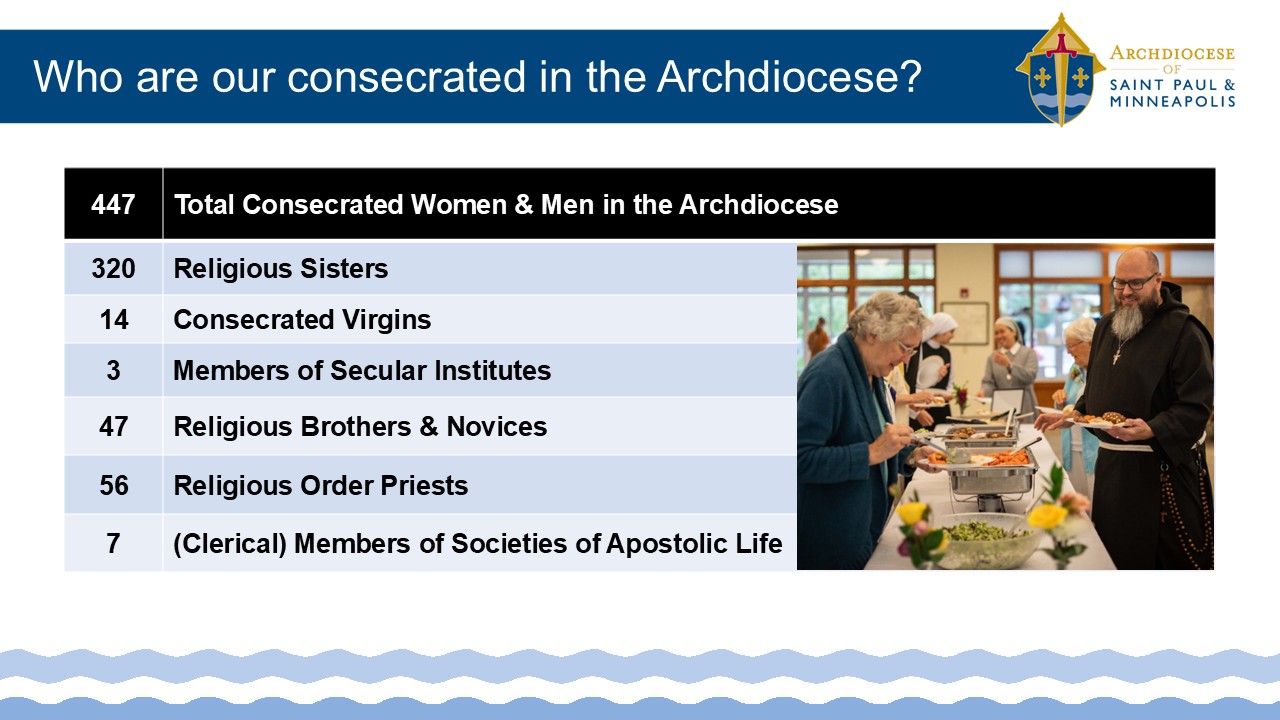 Who are our consecrated in the Archdiocese?

ARCHDIOCESE OF SAINT PAUL & MINNEAPOLIS

| 447 | Total Consecrated Women & Men in the Archdiocese |
|---|---|
| 320 | Religious Sisters |
| 14 | Consecrated Virgins |
| 3 | Members of Secular Institutes |
| 47 | Religious Brothers & Novices |
| 56 | Religious Order Priests |
| 7 | (Clerical) Members of Societies of Apostolic Life |